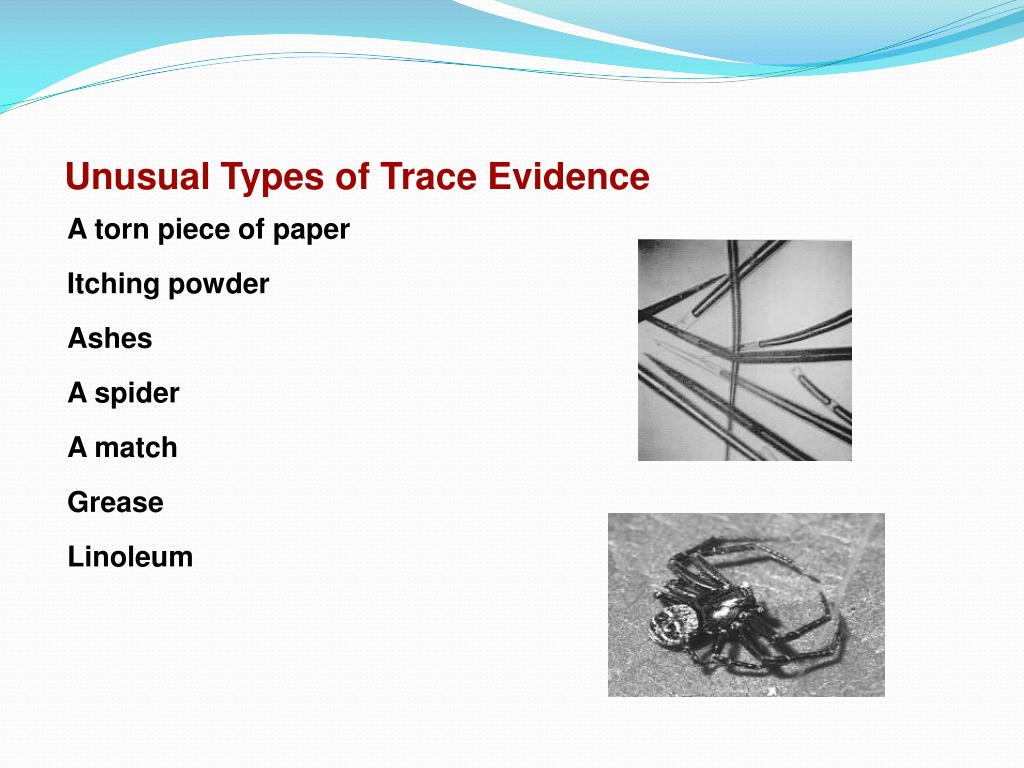 Unusual Types of Trace Evidence

A torn piece of paper

Itching powder

Ashes

A spider

A match

Grease

Linoleum